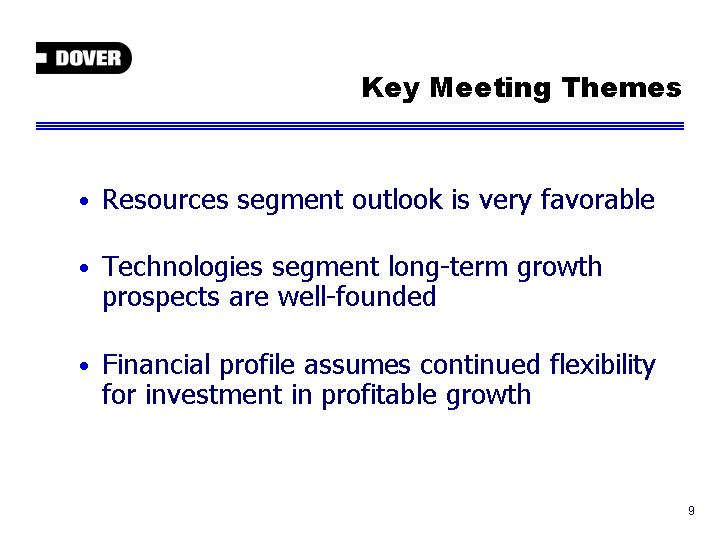 DOVER

Key Meeting Themes

• Resources segment outlook is very favorable

• Technologies segment long-term growth prospects are well-founded

• Financial profile assumes continued flexibility for investment in profitable growth

9